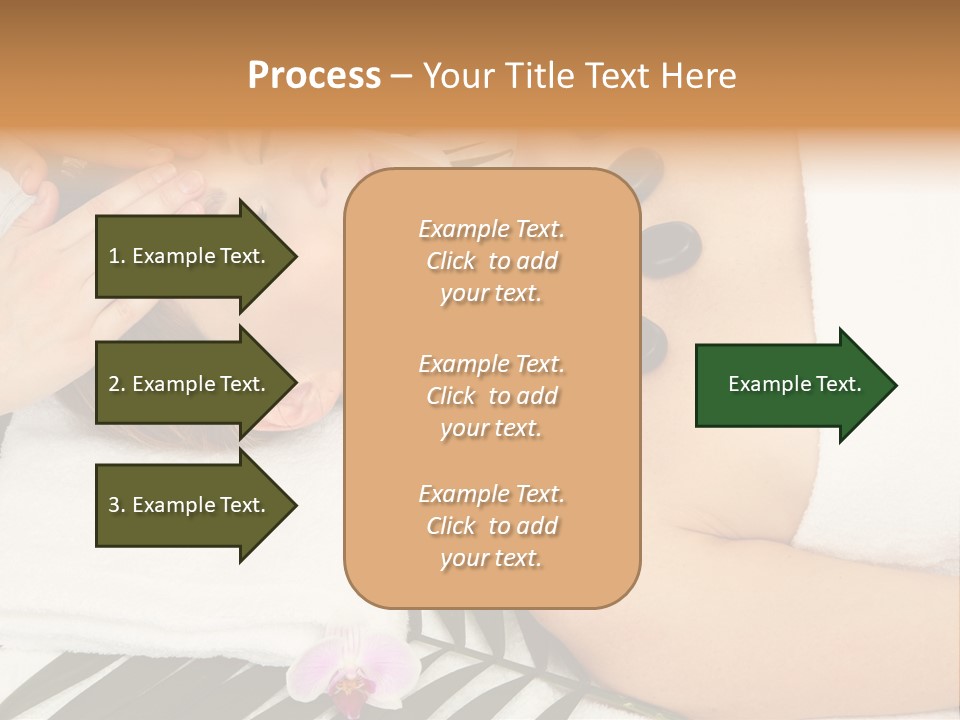 Process – Your Title Text Here

1. Example Text.

2. Example Text.

3. Example Text.

Example Text. Click to add your text.

Example Text. Click to add your text.

Example Text. Click to add your text.

Example Text.